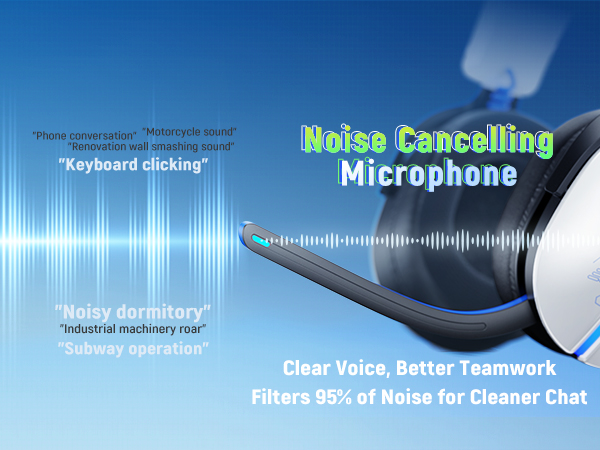 "Phone conversation" "Motorcycle sound"
"Renovation wall smashing sound"
"Keyboard clicking"

Noise Cancelling
Microphone

"Noisy dormitory"
"Industrial machinery roar"
"Subway operation"

Clear Voice, Better Teamwork
Filters 95% of Noise for Cleaner Chat